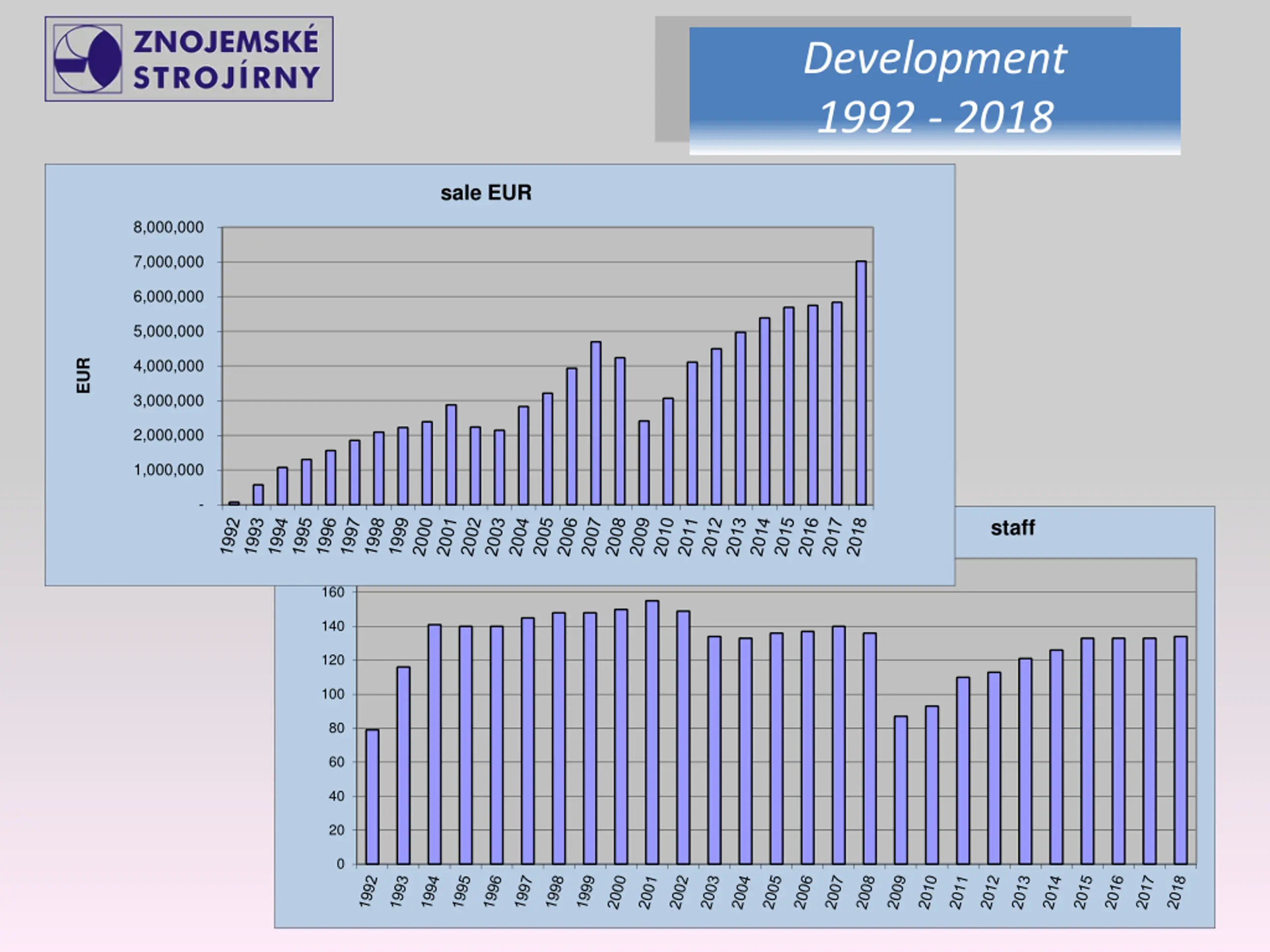 ZNOJEMSKÉ STROJÍRNY

Development 1992 - 2018

sale EUR

EUR

8,000,000
7,000,000
6,000,000
5,000,000
4,000,000
3,000,000
2,000,000
1,000,000
-

1992 1993 1994 1995 1996 1997 1998 1999 2000 2001 2002 2003 2004 2005 2006 2007 2008 2009 2010 2011 2012 2013 2014 2015 2016 2017 2018

staff

160
140
120
100
80
60
40
20
0

1992 1993 1994 1995 1996 1997 1998 1999 2000 2001 2002 2003 2004 2005 2006 2007 2008 2009 2010 2011 2012 2013 2014 2015 2016 2017 2018